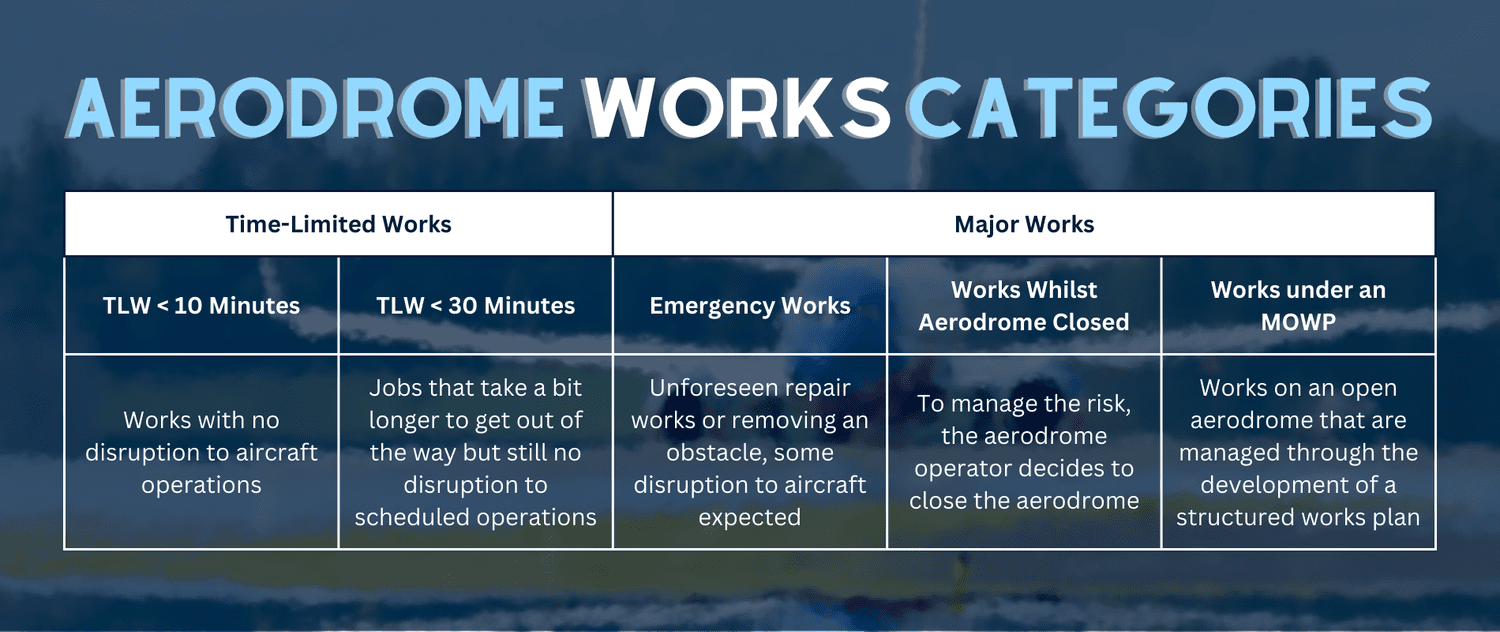 AERODROME WORKS CATEGORIES

| Time-Limited Works | | Major Works | | |
|---|---|---|---|---|
| TLW < 10 Minutes | TLW < 30 Minutes | Emergency Works | Works Whilst Aerodrome Closed | Works under an MOWP |
| Works with no disruption to aircraft operations | Jobs that take a bit longer to get out of the way but still no disruption to scheduled operations | Unforeseen repair works or removing an obstacle, some disruption to aircraft expected | To manage the risk, the aerodrome operator decides to close the aerodrome | Works on an open aerodrome that are managed through the development of a structured works plan |